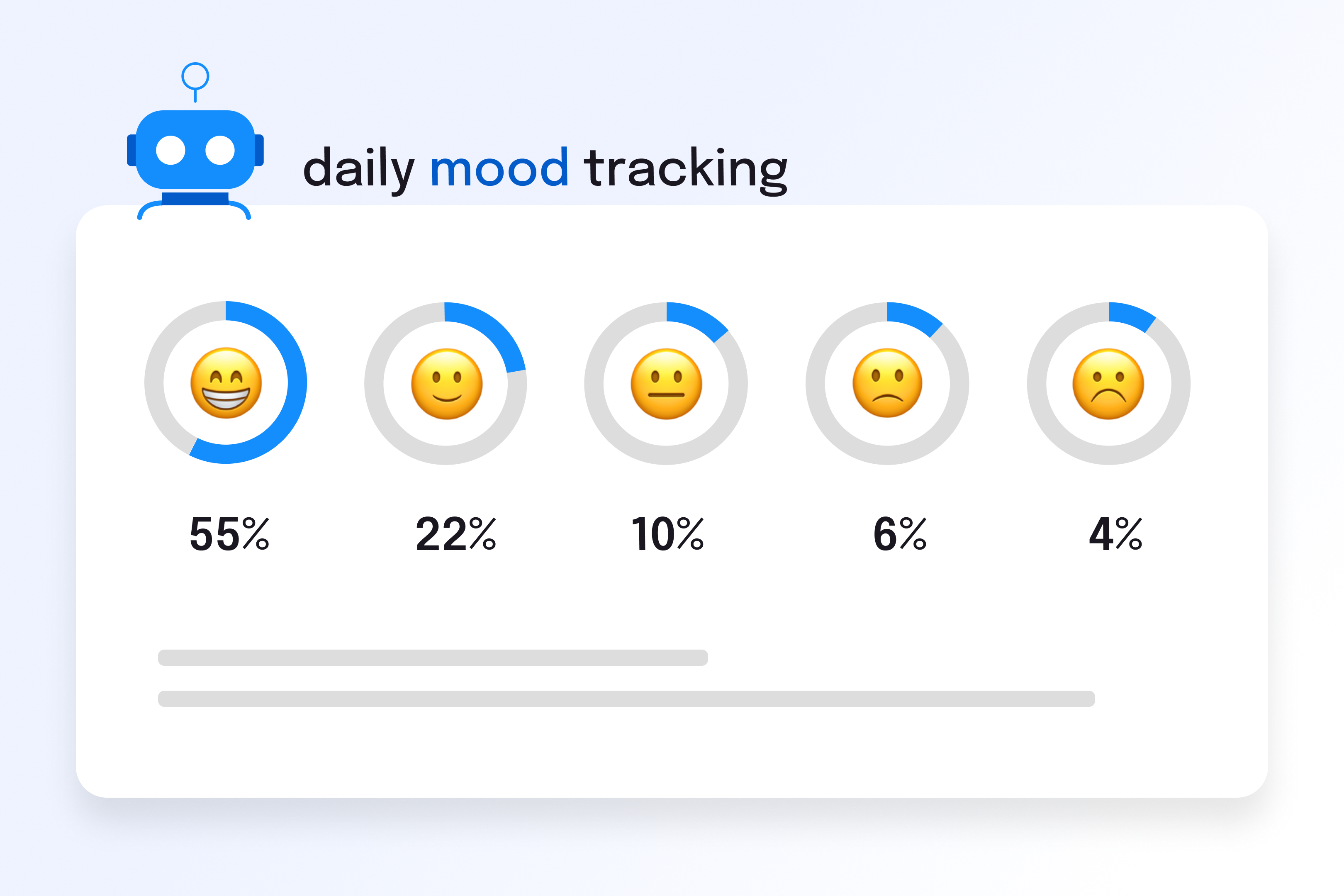 daily mood tracking

55%

22%

10%

6%

4%